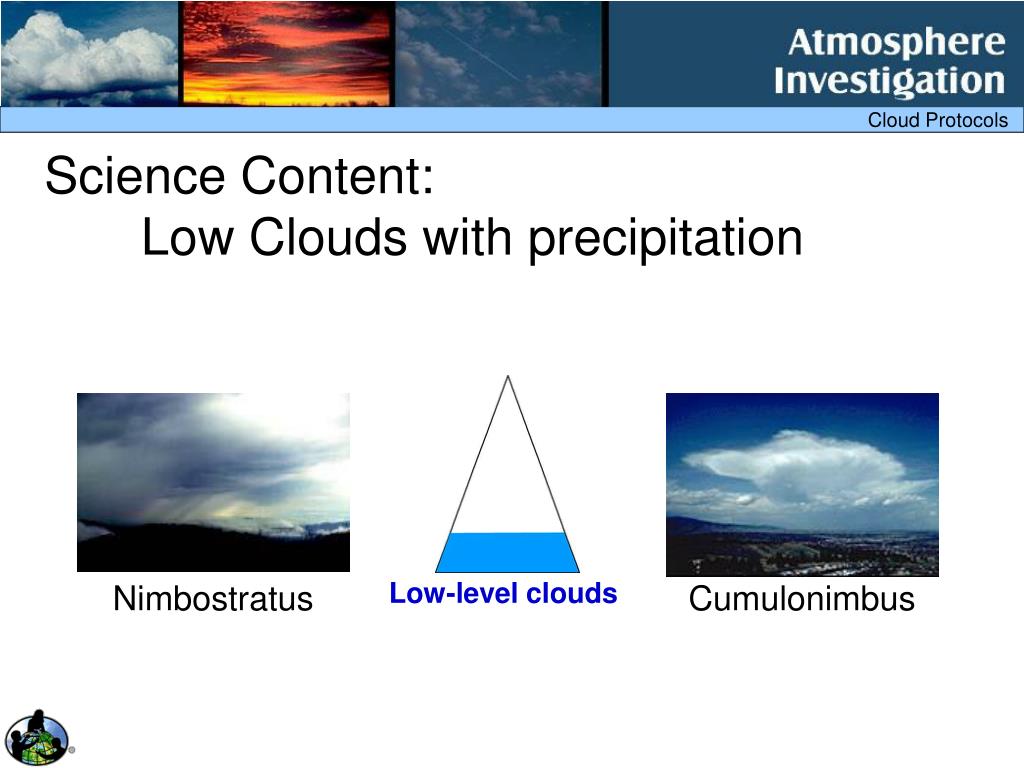 Atmosphere Investigation

Cloud Protocols

Science Content:
Low Clouds with precipitation

Nimbostratus

Low-level clouds

Cumulonimbus